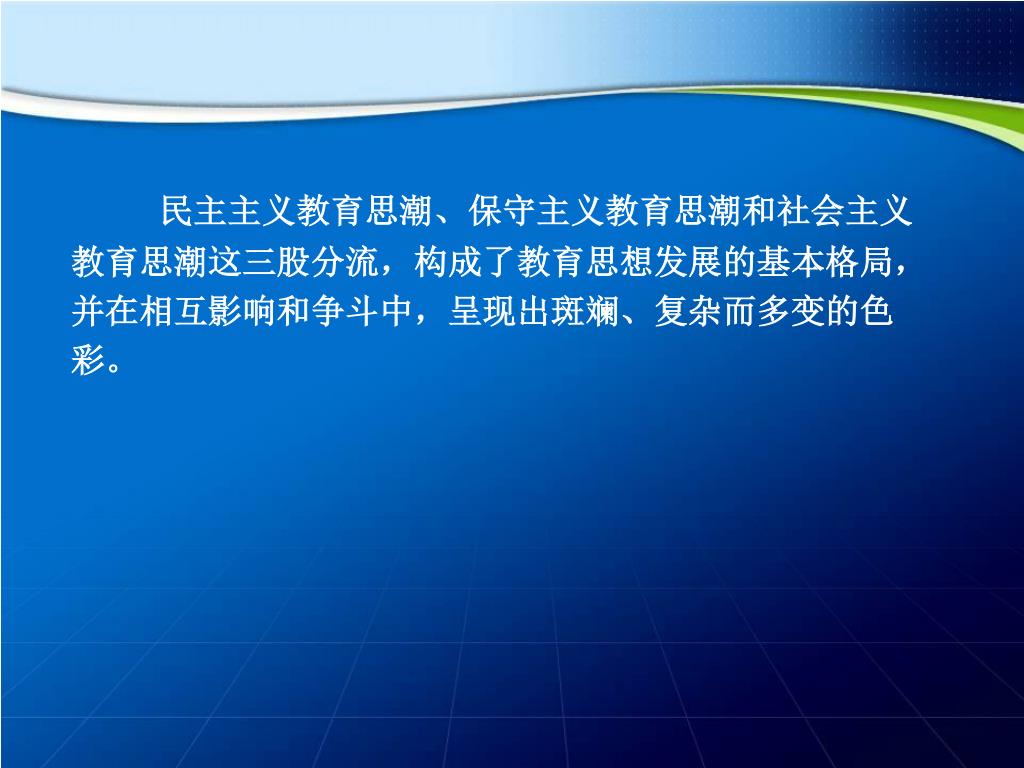 民主主义教育思潮、保守主义教育思潮和社会主义教育思潮这三股分流，构成了教育思想发展的基本格局，并在相互影响和争斗中，呈现出斑斓、复杂而多变的色彩。